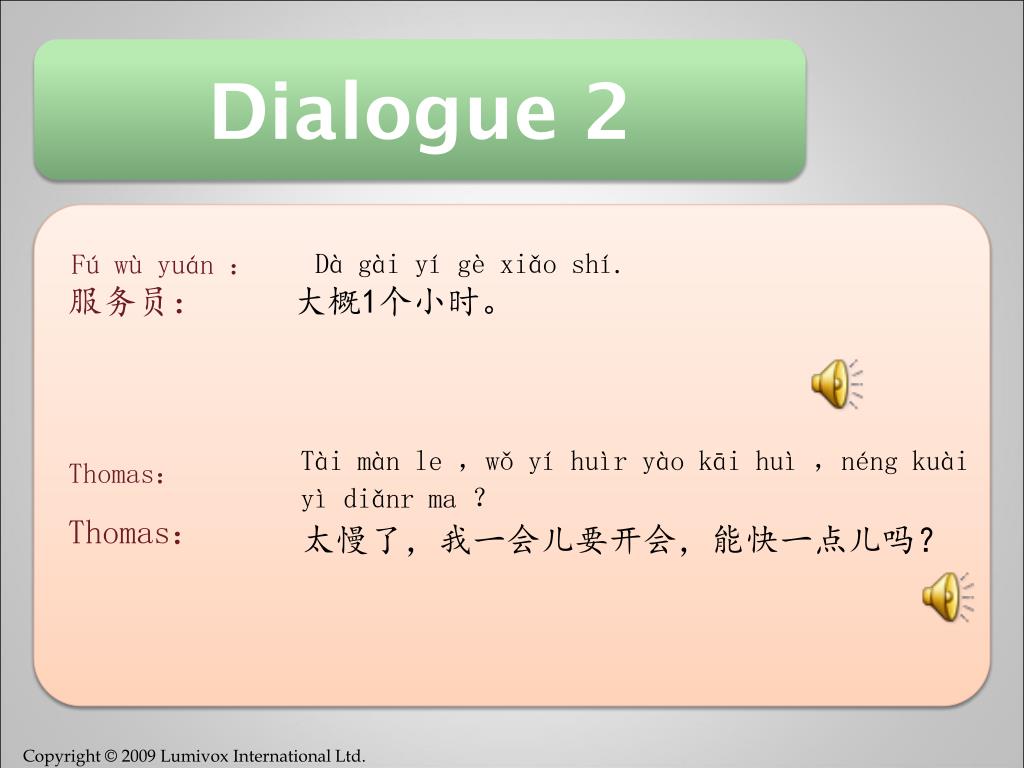 Dialogue 2

Fú wù yuán ： Dà gài yí gè xiǎo shí.
服务员： 大概1个小时。

Thomas： Tài màn le ，wǒ yí huìr yào kāi huì ，néng kuài yì diǎnr ma ?
Thomas： 太慢了，我一会儿要开会，能快一点儿吗？

Copyright © 2009 Lumivox International Ltd.